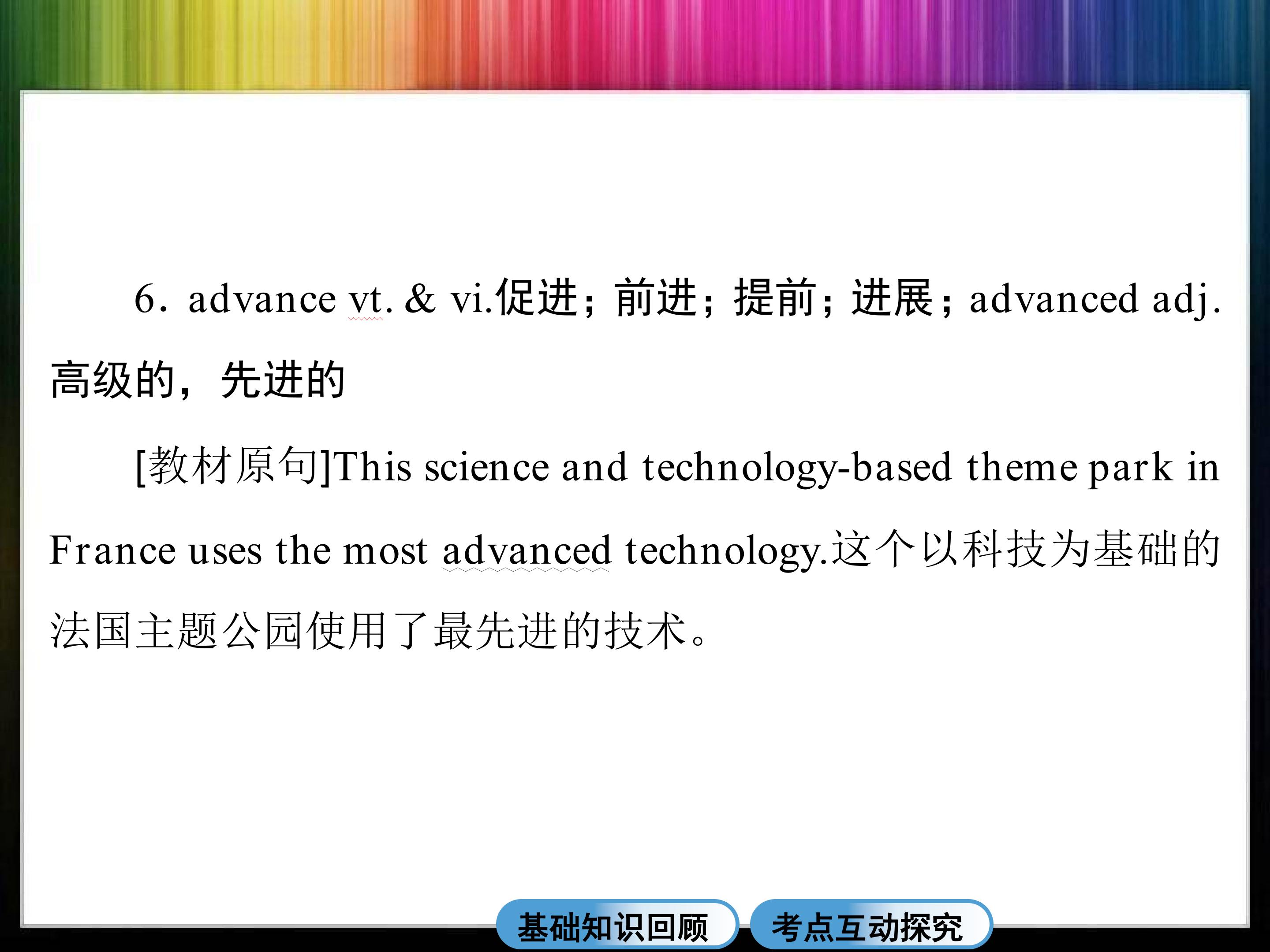 6. advance vt. & vi.促进；前进；提前；进展；advanced adj.高级的，先进的

[教材原句]This science and technology-based theme park in France uses the most advanced technology.这个以科技为基础的法国主题公园使用了最先进的技术。

基础知识回顾 考点互动探究